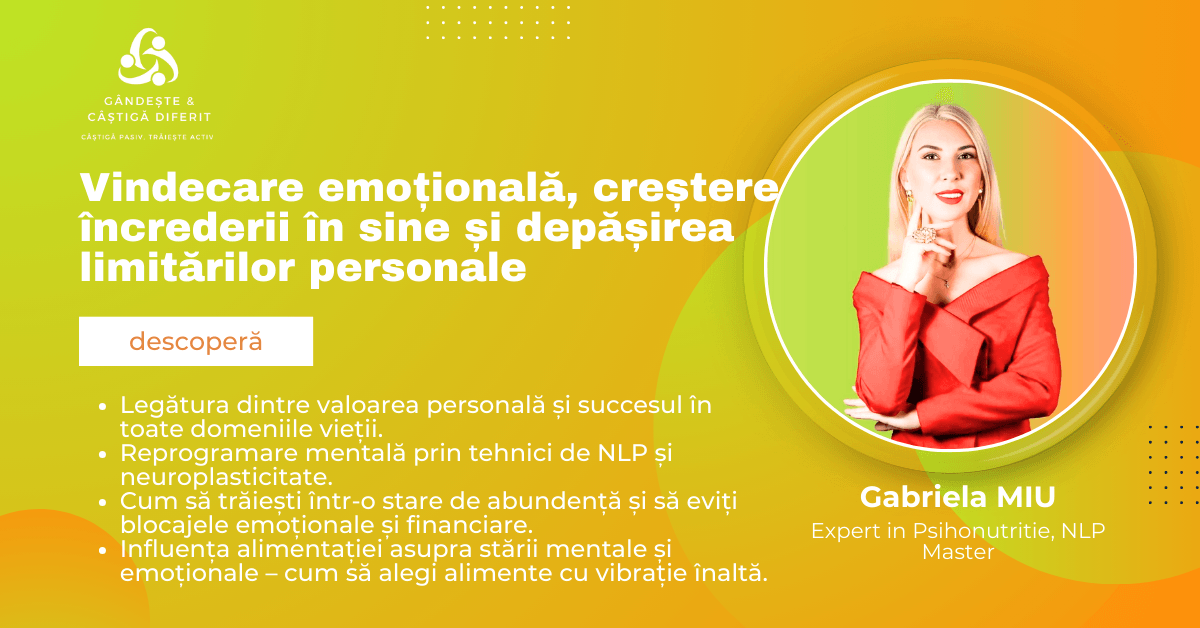 GÂNDEȘTE &
CÂȘTIGĂ DIFERIT
CÂȘTIGĂ PASIV. TRĂIEȘTE ACTIV

Vindecare emoțională, creștere încrederii în sine și depășirea limitărilor personale

descoperă

- Legătura dintre valoarea personală și succesul în toate domeniile vieții.
- Reprogramare mentală prin tehnici de NLP și neuroplasticitate.
- Cum să trăiești într-o stare de abundență și să eviți blocajele emoționale și financiare.
- Influența alimentației asupra stării mentale și emoționale – cum să alegi alimente cu vibrație înaltă.

Gabriela MIU
Expert in Psihonutritie, NLP Master